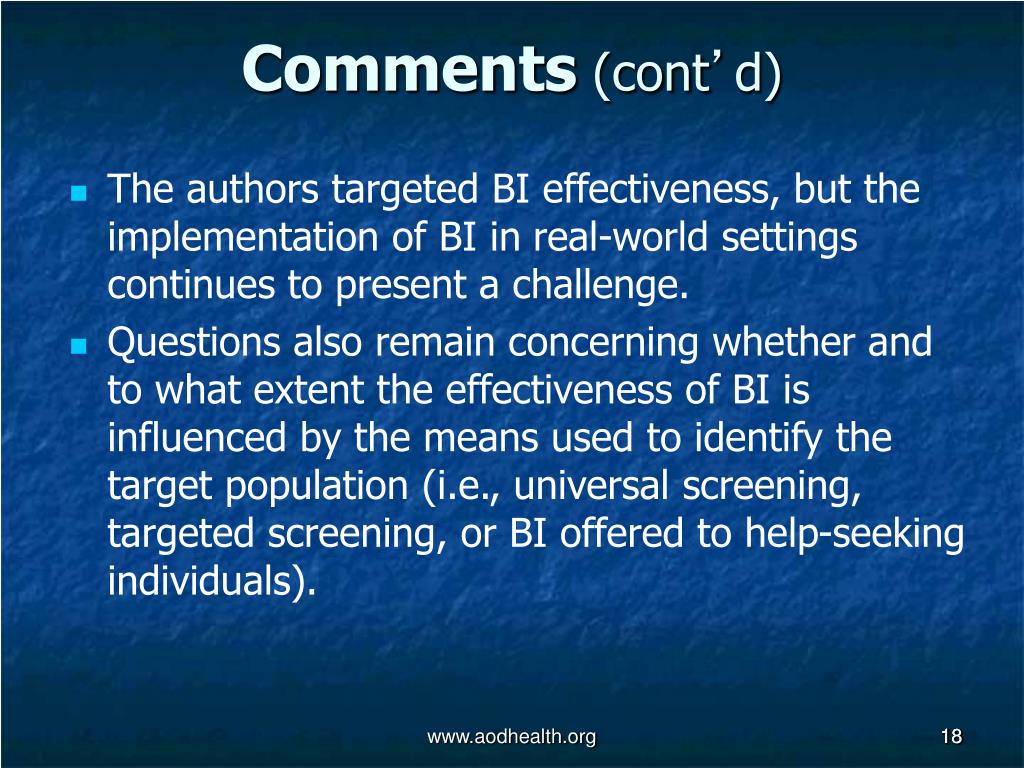 Comments (cont’ d)

The authors targeted BI effectiveness, but the implementation of BI in real-world settings continues to present a challenge.

Questions also remain concerning whether and to what extent the effectiveness of BI is influenced by the means used to identify the target population (i.e., universal screening, targeted screening, or BI offered to help-seeking individuals).

www.aodhealth.org

18